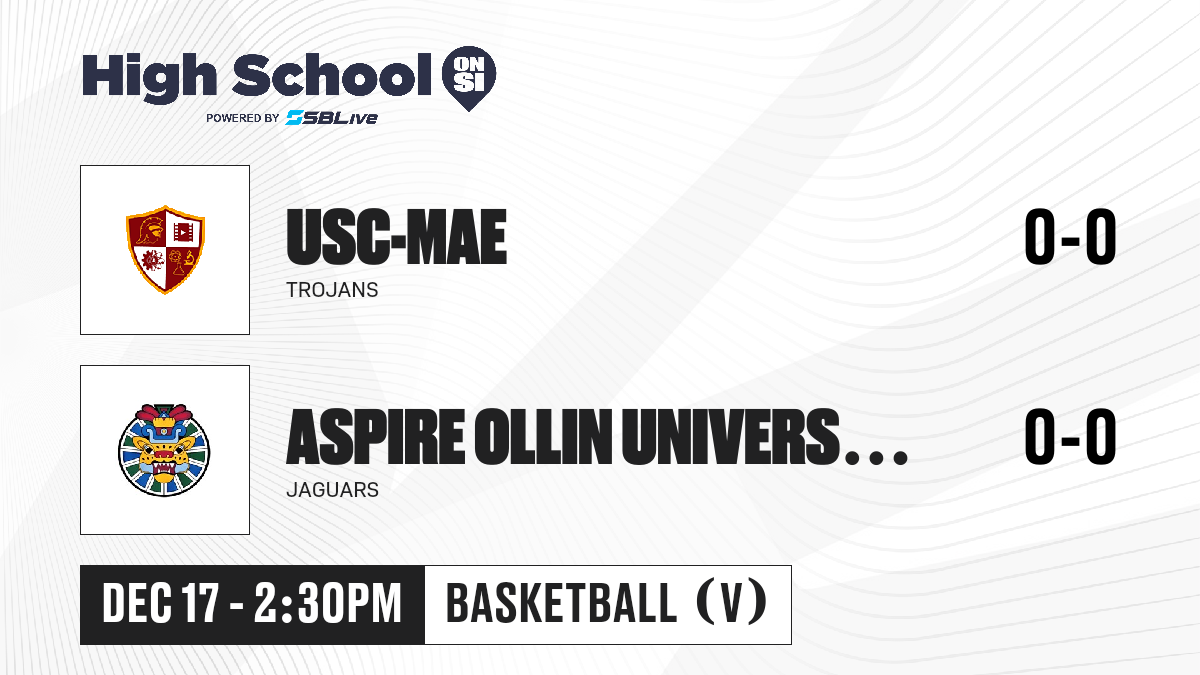 High School ON SI
POWERED BY SBLive

USC-MAE
TROJANS
0-0

ASPIRE OLLIN UNIVERS...
JAGUARS
0-0

DEC 17 - 2:30PM
BASKETBALL (V)